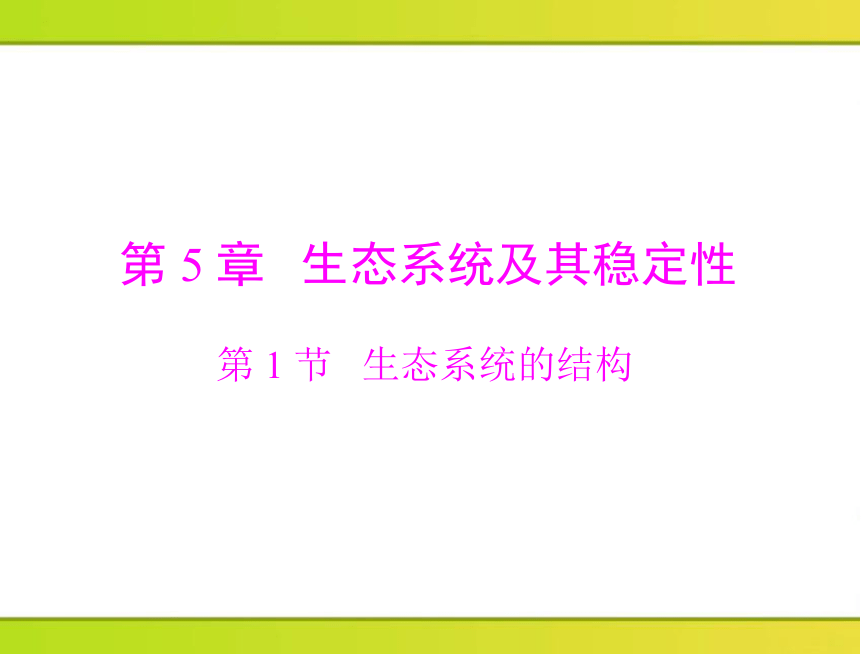 第 5 章　生态系统及其稳定性

第 1 节　生态系统的结构